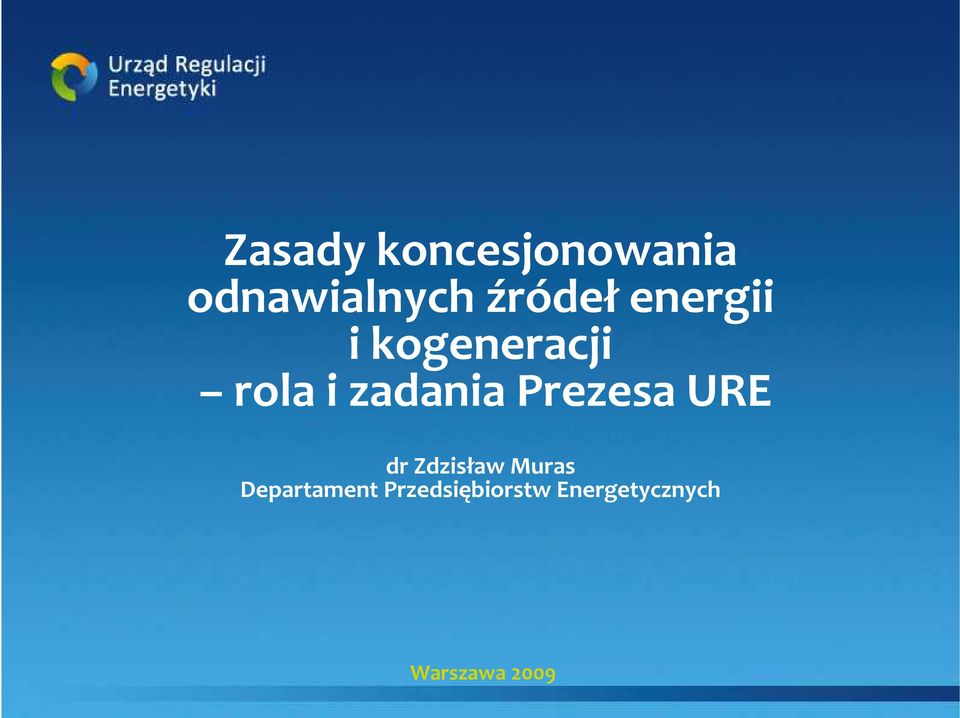 Urząd Regulacji Energetyki

Zasady koncesjonowania odnawialnych źródeł energii i kogeneracji – rola i zadania Prezesa URE

dr Zdzisław Muras
Departament Przedsiębiorstw Energetycznych

Warszawa 2009